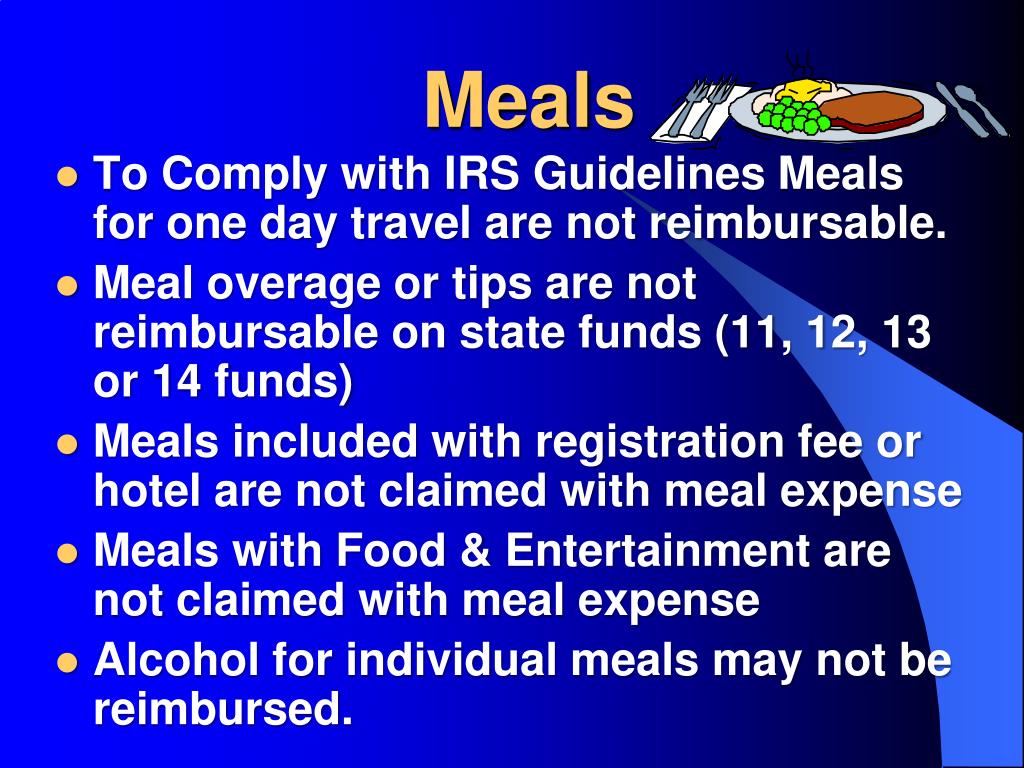 Meals

- To Comply with IRS Guidelines Meals for one day travel are not reimbursable.
- Meal overage or tips are not reimbursable on state funds (11, 12, 13 or 14 funds)
- Meals included with registration fee or hotel are not claimed with meal expense
- Meals with Food & Entertainment are not claimed with meal expense
- Alcohol for individual meals may not be reimbursed.